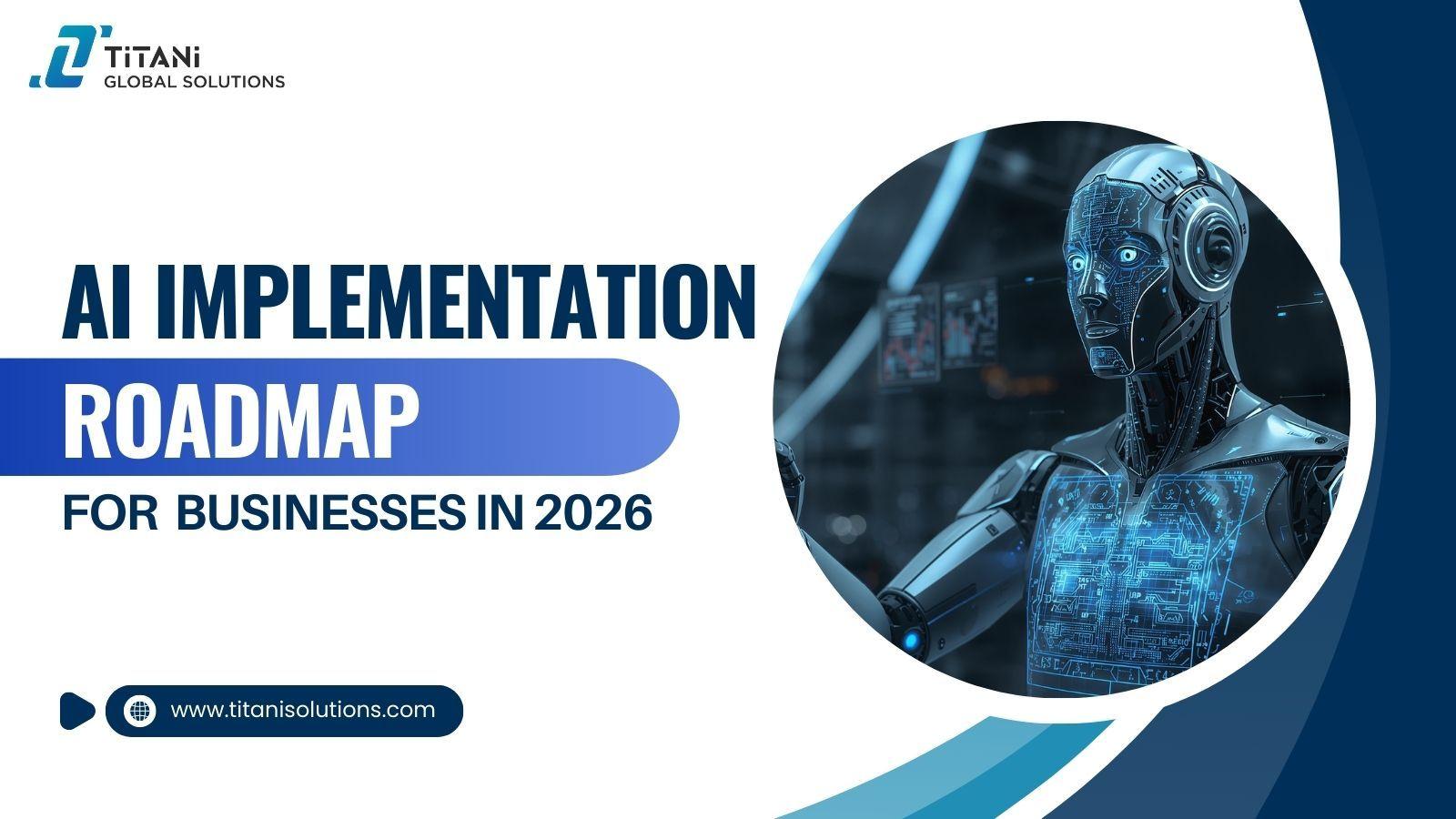 TiTANi
GLOBAL SOLUTIONS

AI IMPLEMENTATION
ROADMAP
FOR BUSINESSES IN 2026

www.titanisolutions.com